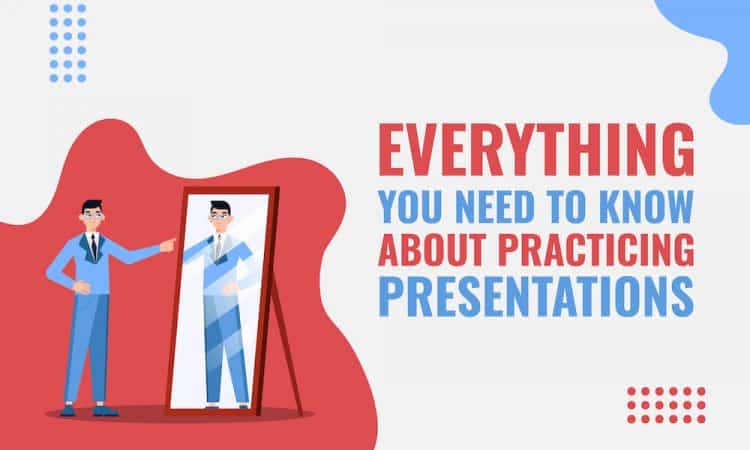 EVERYTHING
YOU NEED TO KNOW
ABOUT PRACTICING
PRESENTATIONS